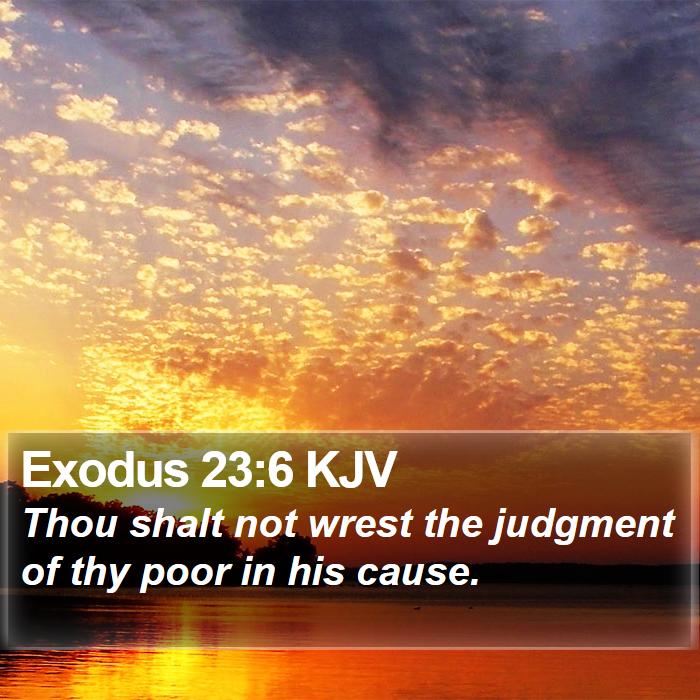 Exodus 23:6 KJV
Thou shalt not wrest the judgment of thy poor in his cause.